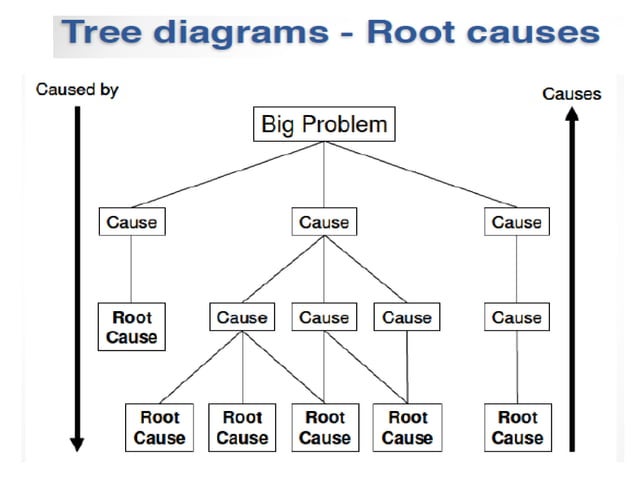 Tree diagrams - Root causes

Caused by

Causes

Big Problem

Cause

Cause

Cause

Root Cause

Cause

Cause

Cause

Cause

Root Cause

Root Cause

Root Cause

Root Cause

Root Cause